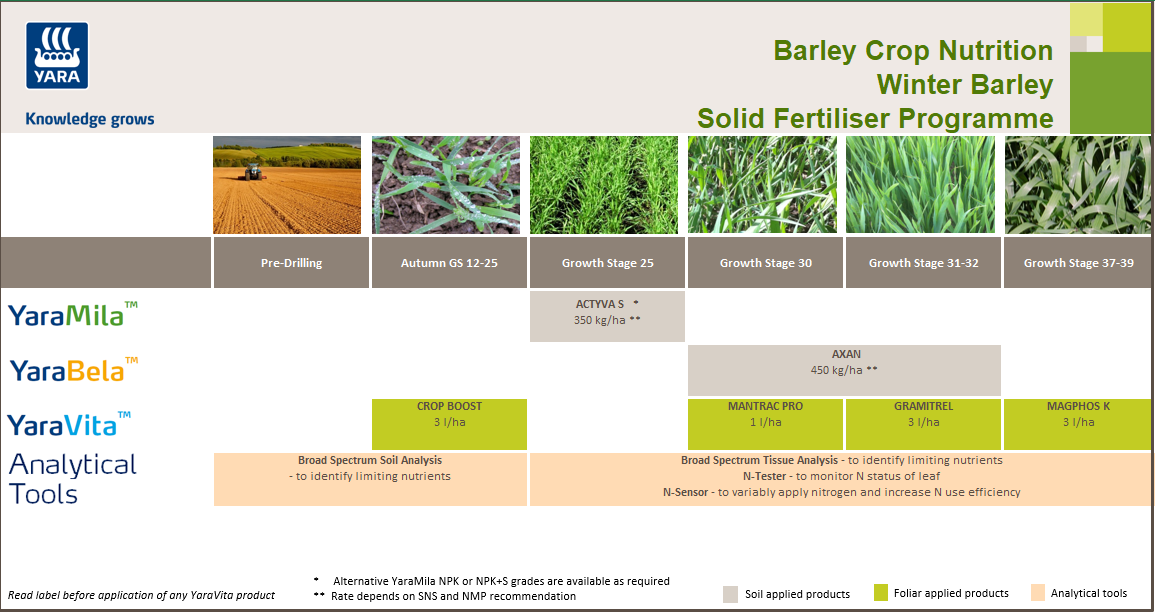 YARA

Knowledge grows

Barley Crop Nutrition
Winter Barley
Solid Fertiliser Programme

| | Pre-Drilling | Autumn GS 12-25 | Growth Stage 25 | Growth Stage 30 | Growth Stage 31-32 | Growth Stage 37-39 |
|---|---|---|---|---|---|---|
| YaraMila™ | | | ACTYVA S * 350 kg/ha ** | | | |
| YaraBela™ | | | | AXAN 450 kg/ha ** | | |
| YaraVita™ | | CROP BOOST 3 l/ha | | MANTRAC PRO 1 l/ha | GRAMITREL 3 l/ha | MAGPHOS K 3 l/ha |
| Analytical Tools | Broad Spectrum Soil Analysis - to identify limiting nutrients | | Broad Spectrum Tissue Analysis - to identify limiting nutrients N-Tester - to monitor N status of leaf N-Sensor - to variably apply nitrogen and increase N use efficiency | | | |

Read label before application of any YaraVita product

* Alternative YaraMila NPK or NPK+S grades are available as required
** Rate depends on SNS and NMP recommendation

Soil applied products
Foliar applied products
Analytical tools